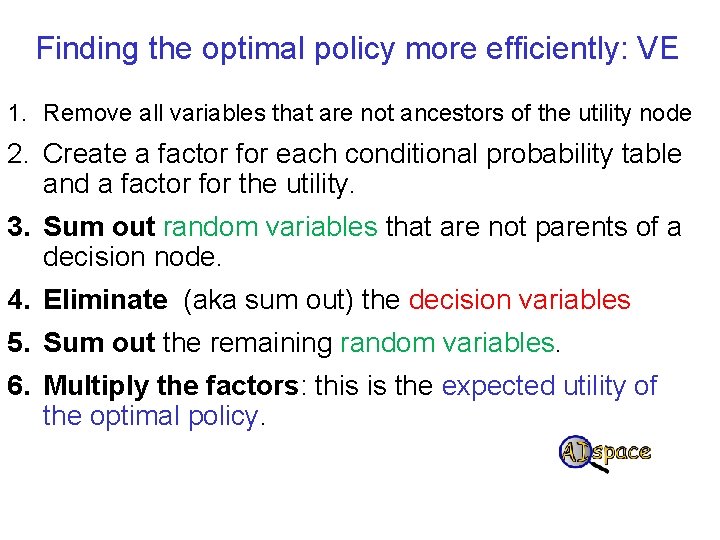 Finding the optimal policy more efficiently: VE

1. Remove all variables that are not ancestors of the utility node

2. Create a factor for each conditional probability table and a factor for the utility.

3. Sum out random variables that are not parents of a decision node.

4. Eliminate (aka sum out) the decision variables

5. Sum out the remaining random variables.

6. Multiply the factors: this is the expected utility of the optimal policy.

AIspace